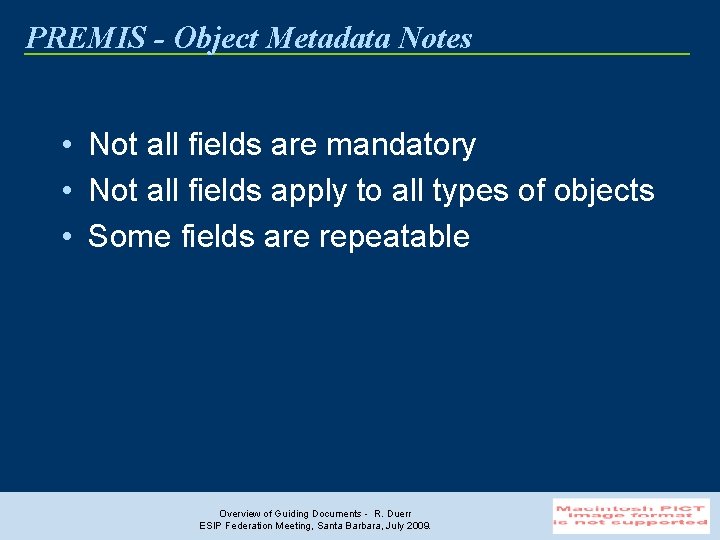 PREMIS - Object Metadata Notes

• Not all fields are mandatory
• Not all fields apply to all types of objects
• Some fields are repeatable

Overview of Guiding Documents - R. Duerr
ESIP Federation Meeting, Santa Barbara, July 2009.

Macintosh PICT image format is not supported